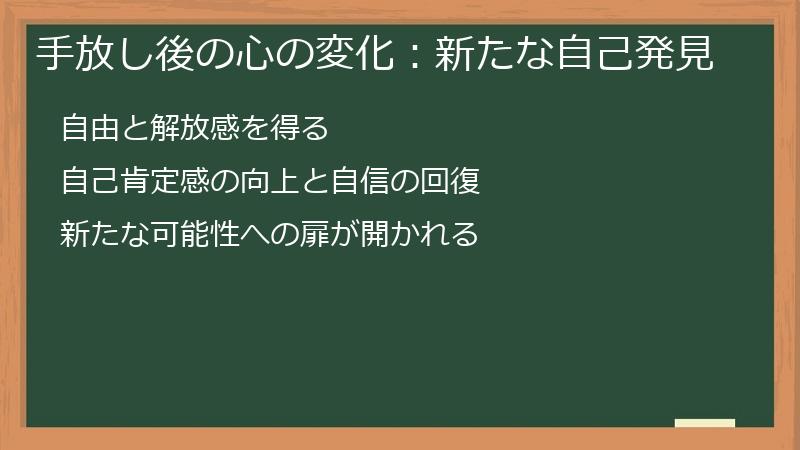 手放し後の心の変化：新たな自己発見

自由と解放感を得る

自己肯定感の向上と自信の回復

新たな可能性への扉が開かれる